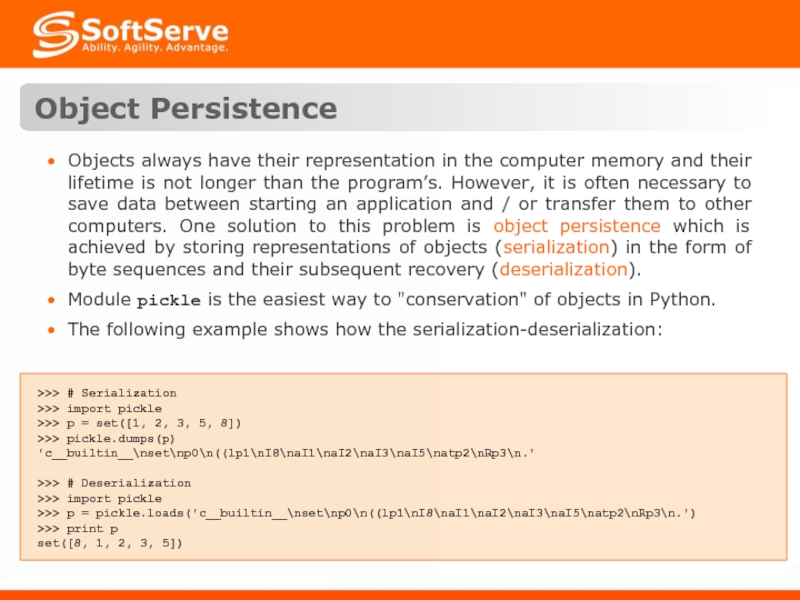 SoftServe
Ability. Agility. Advantage.

Object Persistence

• Objects always have their representation in the computer memory and their lifetime is not longer than the program's. However, it is often necessary to save data between starting an application and / or transfer them to other computers. One solution to this problem is object persistence which is achieved by storing representations of objects (serialization) in the form of byte sequences and their subsequent recovery (deserialization).
• Module pickle is the easiest way to "conservation" of objects in Python.
• The following example shows how the serialization-deserialization:

>>> # Serialization
>>> import pickle
>>> p = set([1, 2, 3, 5, 8])
>>> pickle.dumps(p)
'c__builtin__\nset\np0\n((lp1\nI8\naI1\naI2\naI3\naI5\natp2\nRp3\n.'

>>> # Deserialization
>>> import pickle
>>> p = pickle.loads('c__builtin__\nset\np0\n((lp1\nI8\naI1\naI2\naI3\naI5\natp2\nRp3\n.')
>>> print p
set([8, 1, 2, 3, 5])